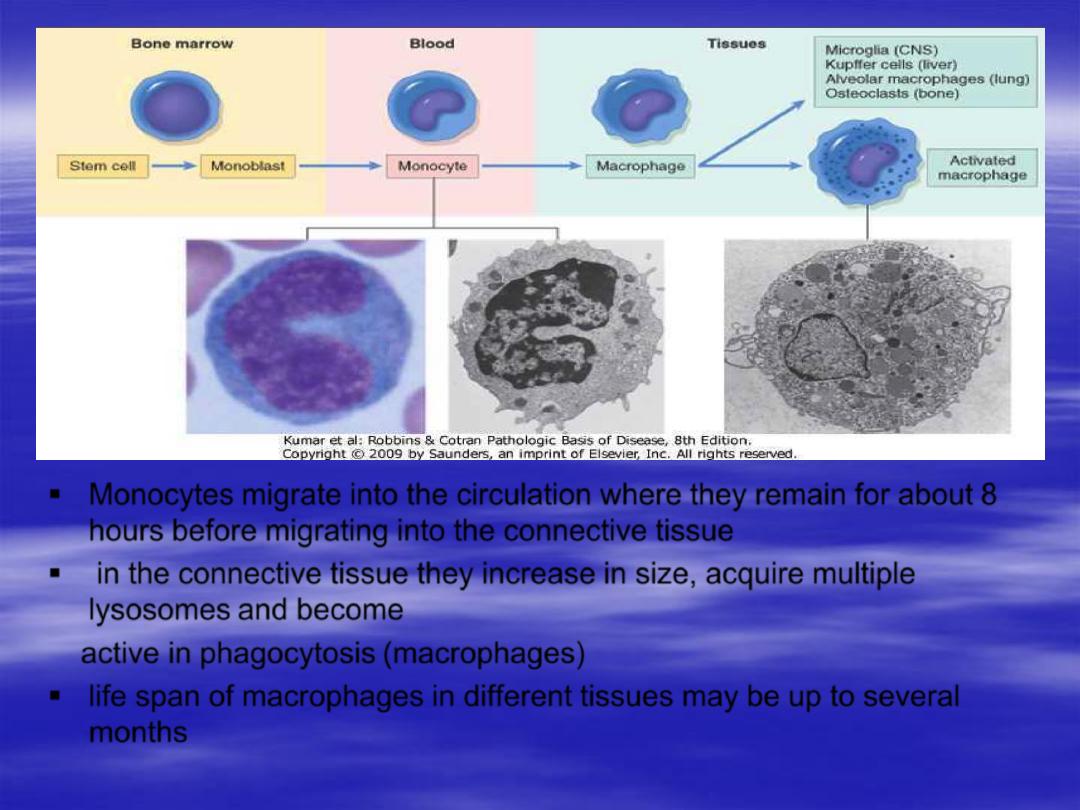 Bone marrow

Blood

Tissues

Microglia (CNS)
Kupffer cells (liver)
Alveolar macrophages (lung)
Osteoclasts (bone)

Stem cell

Monoblast

Monocyte

Macrophage

Activated macrophage

Kumar et al: Robbins & Cotran Pathologic Basis of Disease, 8th Edition.
Copyright © 2009 by Saunders, an imprint of Elsevier, Inc. All rights reserved.

▪ Monocytes migrate into the circulation where they remain for about 8 hours before migrating into the connective tissue

▪ in the connective tissue they increase in size, acquire multiple lysosomes and become

active in phagocytosis (macrophages)

▪ life span of macrophages in different tissues may be up to several months